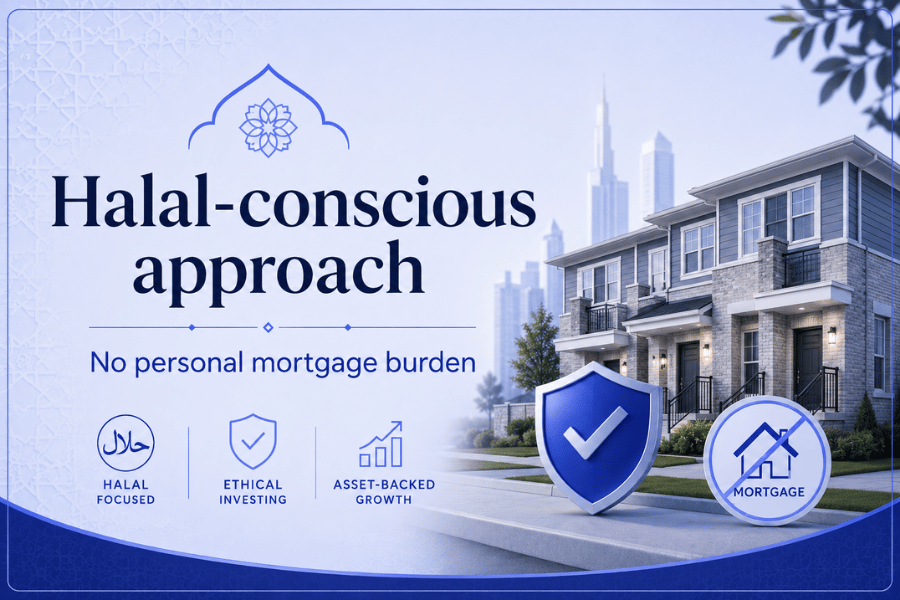 Halal-conscious approach

No personal mortgage burden

حلال

HALAL FOCUSED

ETHICAL INVESTING

ASSET-BACKED GROWTH

MORTGAGE